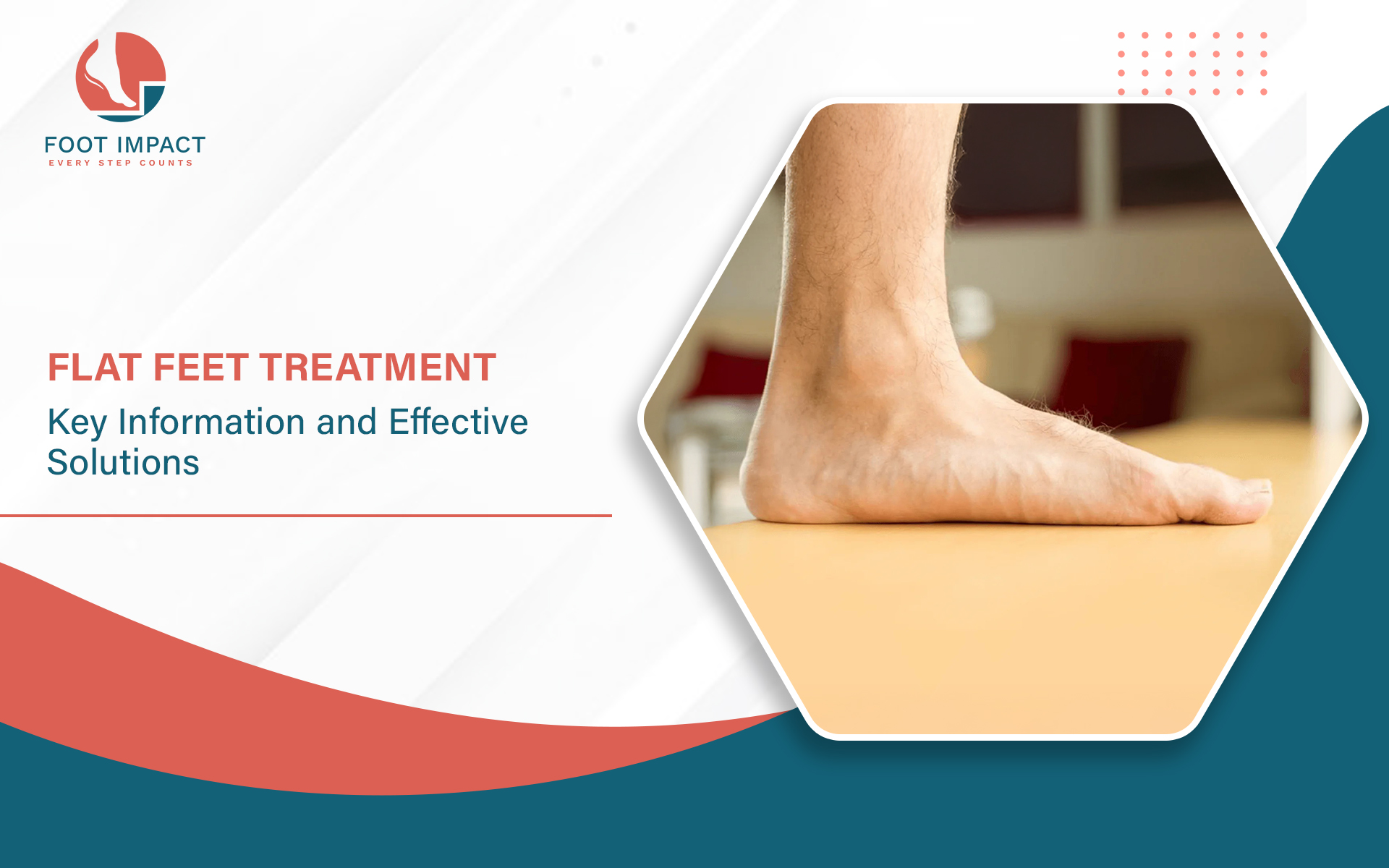 FOOT IMPACT
EVERY STEP COUNTS

FLAT FEET TREATMENT
Key Information and Effective Solutions